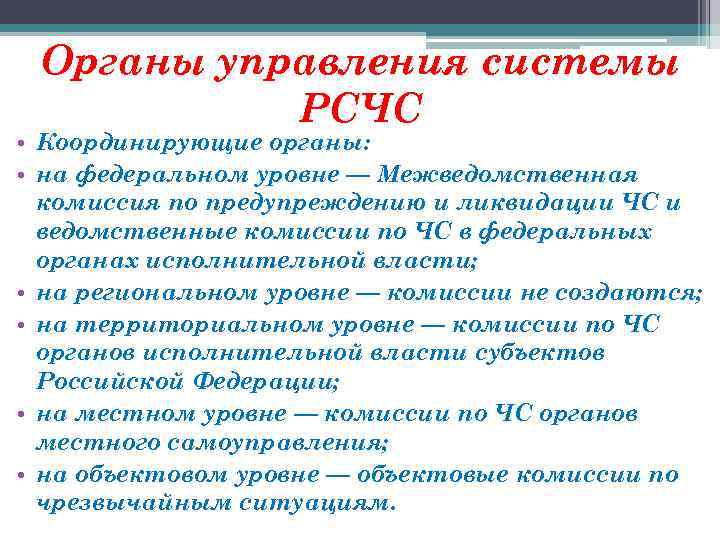 Органы управления системы РСЧС

• Координирующие органы:
• на федеральном уровне — Межведомственная комиссия по предупреждению и ликвидации ЧС и ведомственные комиссии по ЧС в федеральных органах исполнительной власти;
• на региональном уровне — комиссии не создаются;
• на территориальном уровне — комиссии по ЧС органов исполнительной власти субъектов Российской Федерации;
• на местном уровне — комиссии по ЧС органов местного самоуправления;
• на объектовом уровне — объектовые комиссии по чрезвычайным ситуациям.